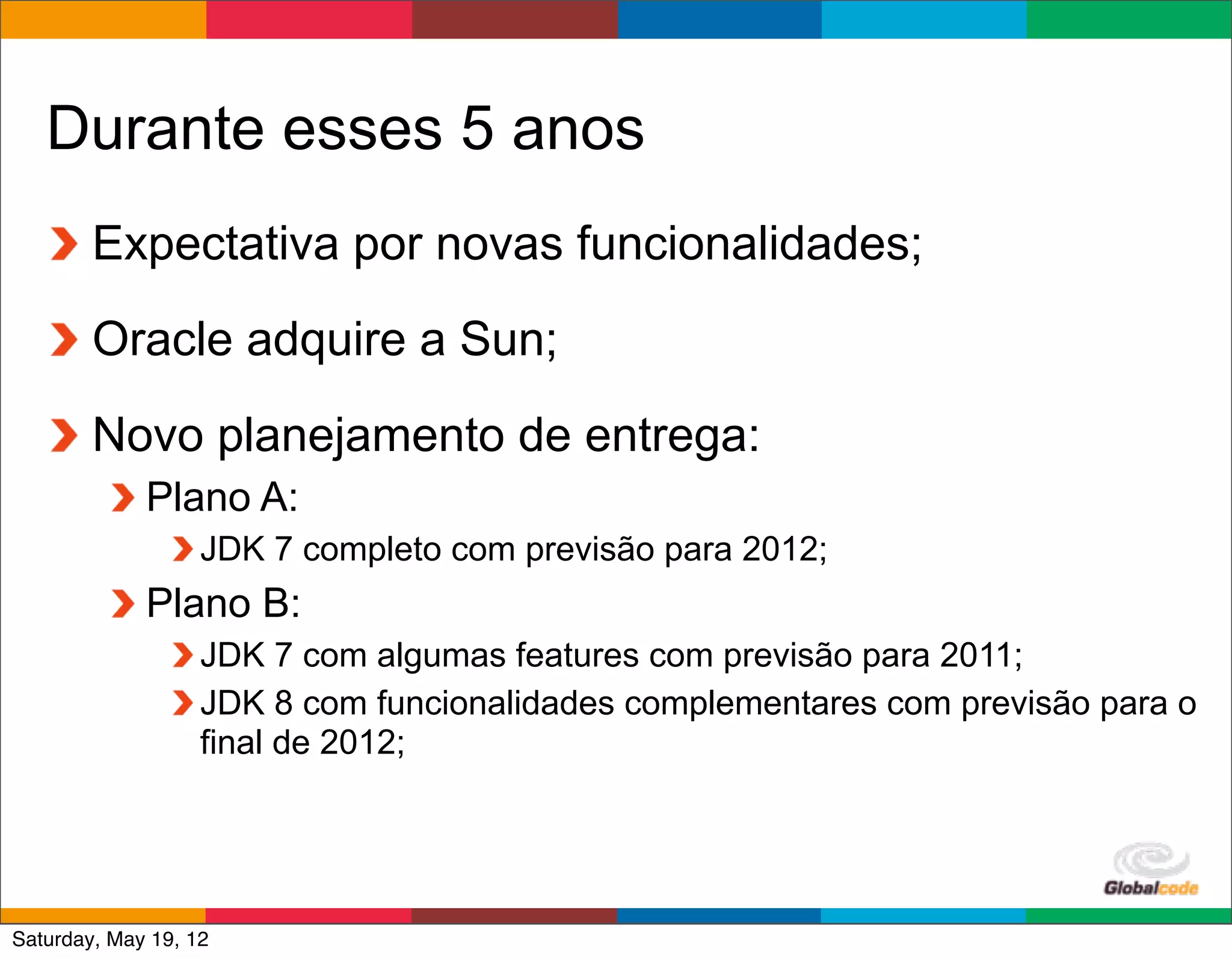 Durante esses 5 anos

Expectativa por novas funcionalidades;

Oracle adquire a Sun;

Novo planejamento de entrega:

Plano A:

JDK 7 completo com previsão para 2012;

Plano B:

JDK 7 com algumas features com previsão para 2011;

JDK 8 com funcionalidades complementares com previsão para o final de 2012;

Globalcode

Saturday, May 19, 12